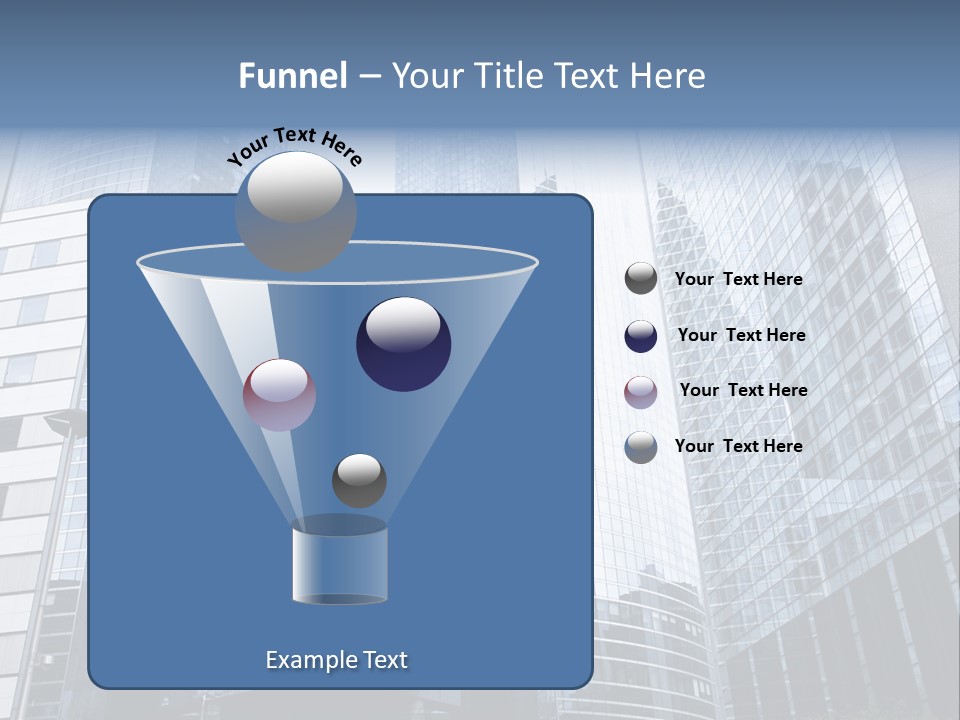 Funnel – Your Title Text Here

Your Text Here

Your Text Here

Your Text Here

Your Text Here

Your Text Here

Example Text